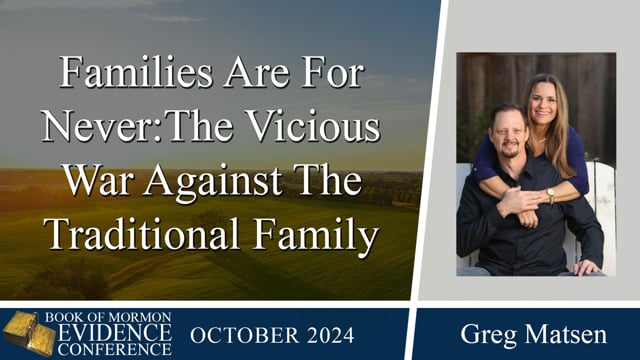 Families Are For Never:The Vicious War Against The Traditional Family

BOOK OF MORMON EVIDENCE CONFERENCE

OCTOBER 2024

Greg Matsen